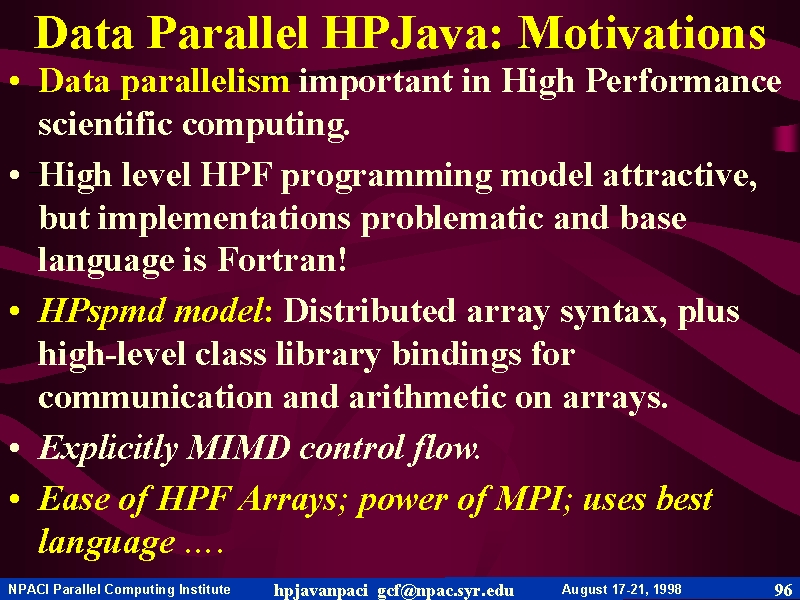 Data Parallel HPJava: Motivations

• Data parallelism important in High Performance scientific computing.

• High level HPF programming model attractive, but implementations problematic and base language is Fortran!

• HPspmd model: Distributed array syntax, plus high-level class library bindings for communication and arithmetic on arrays.

• Explicitly MIMD control flow.

• Ease of HPF Arrays; power of MPI; uses best language ….

NPACI Parallel Computing Institute hpjavanpaci gcf@npac.syr.edu August 17-21, 1998 96